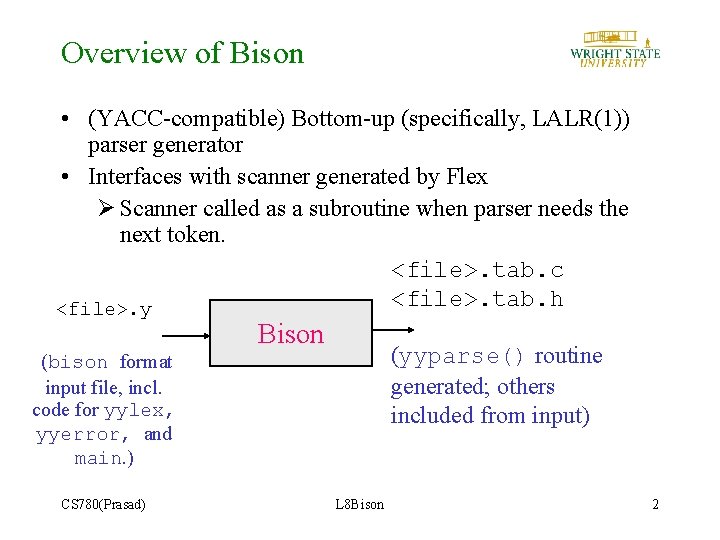 Overview of Bison

WRIGHT STATE UNIVERSITY

• (YACC-compatible) Bottom-up (specifically, LALR(1)) parser generator
• Interfaces with scanner generated by Flex
➢ Scanner called as a subroutine when parser needs the next token.

<file>.y

(bison format input file, incl. code for yylex, yyerror, and main.)

Bison

<file>.tab.c
<file>.tab.h

(yyparse() routine generated; others included from input)

CS780(Prasad)

L8Bison

2